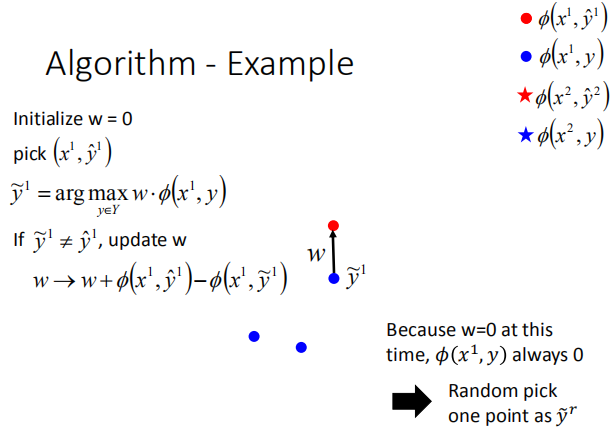 $\phi(x^1, \hat{y}^1)$

$\phi(x^1, y)$

$\phi(x^2, \hat{y}^2)$

$\phi(x^2, y)$

Algorithm - Example

Initialize w = 0

pick $(x^1, \hat{y}^1)$

$\tilde{y}^1 = \arg\max_{y \in Y} w \cdot \phi(x^1, y)$

If $\tilde{y}^1 \neq \hat{y}^1$, update w

$w \rightarrow w + \phi(x^1, \hat{y}^1) - \phi(x^1, \tilde{y}^1)$

$w$

$\tilde{y}^1$

Because w=0 at this time, $\phi(x^1, y)$ always 0

Random pick one point as $\tilde{y}^r$